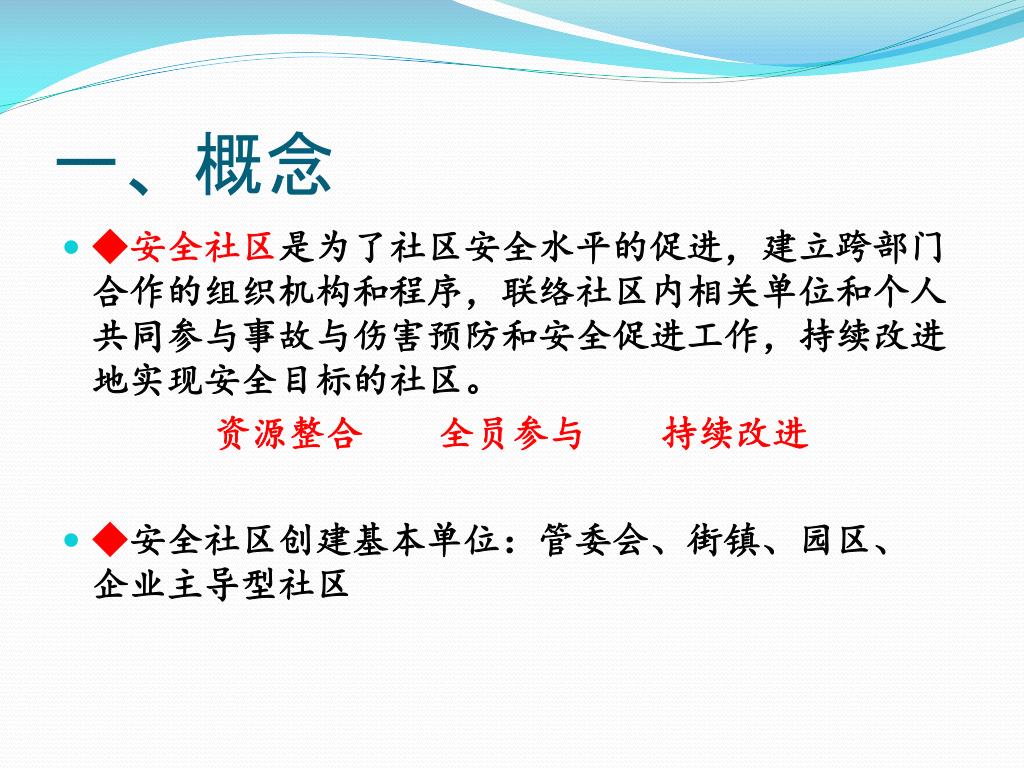 一、概念

◆安全社区是为了社区安全水平的促进，建立跨部门合作的组织机构和程序，联络社区内相关单位和个人共同参与事故与伤害预防和安全促进工作，持续改进地实现安全目标的社区。

资源整合　　全员参与　　持续改进

◆安全社区创建基本单位：管委会、街镇、园区、企业主导型社区